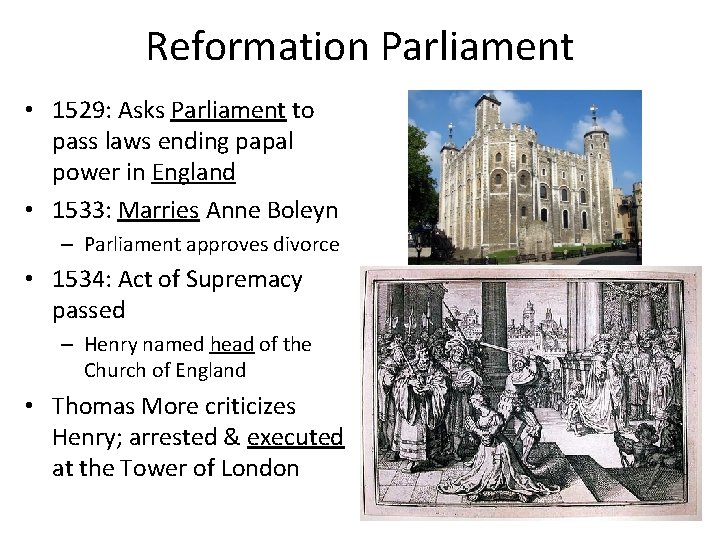 Reformation Parliament

• 1529: Asks Parliament to pass laws ending papal power in England
• 1533: Marries Anne Boleyn
  – Parliament approves divorce
• 1534: Act of Supremacy passed
  – Henry named head of the Church of England
• Thomas More criticizes Henry; arrested & executed at the Tower of London